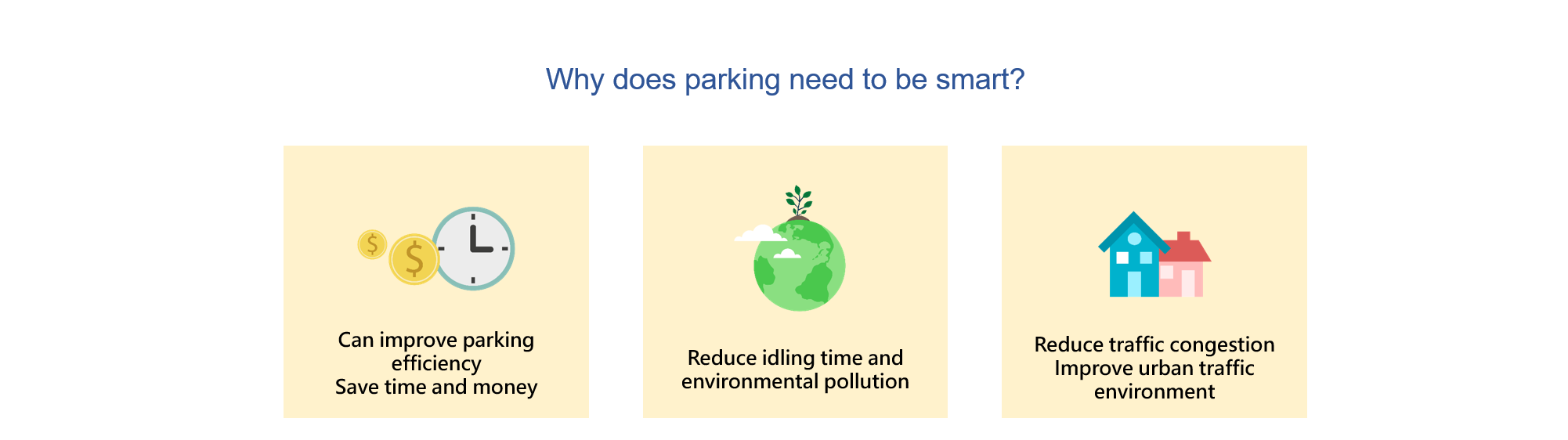 Why does parking need to be smart?

$ $

Can improve parking efficiency
Save time and money

Reduce idling time and environmental pollution

Reduce traffic congestion
Improve urban traffic environment